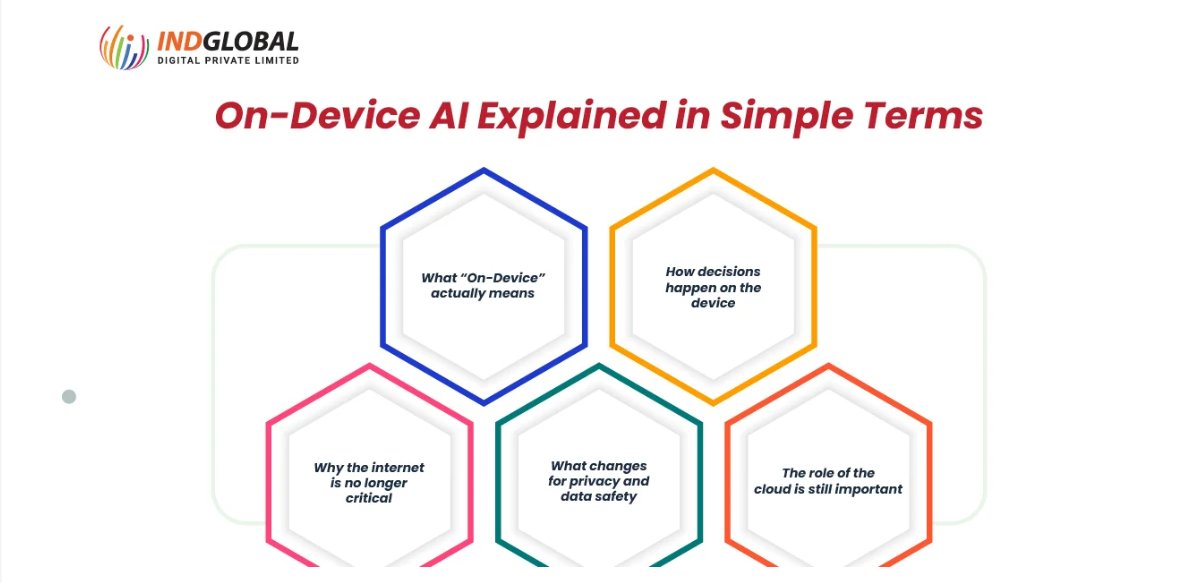 INDGLOBAL
DIGITAL PRIVATE LIMITED

On-Device AI Explained in Simple Terms

What "On-Device" actually means

How decisions happen on the device

Why the internet is no longer critical

What changes for privacy and data safety

The role of the cloud is still important